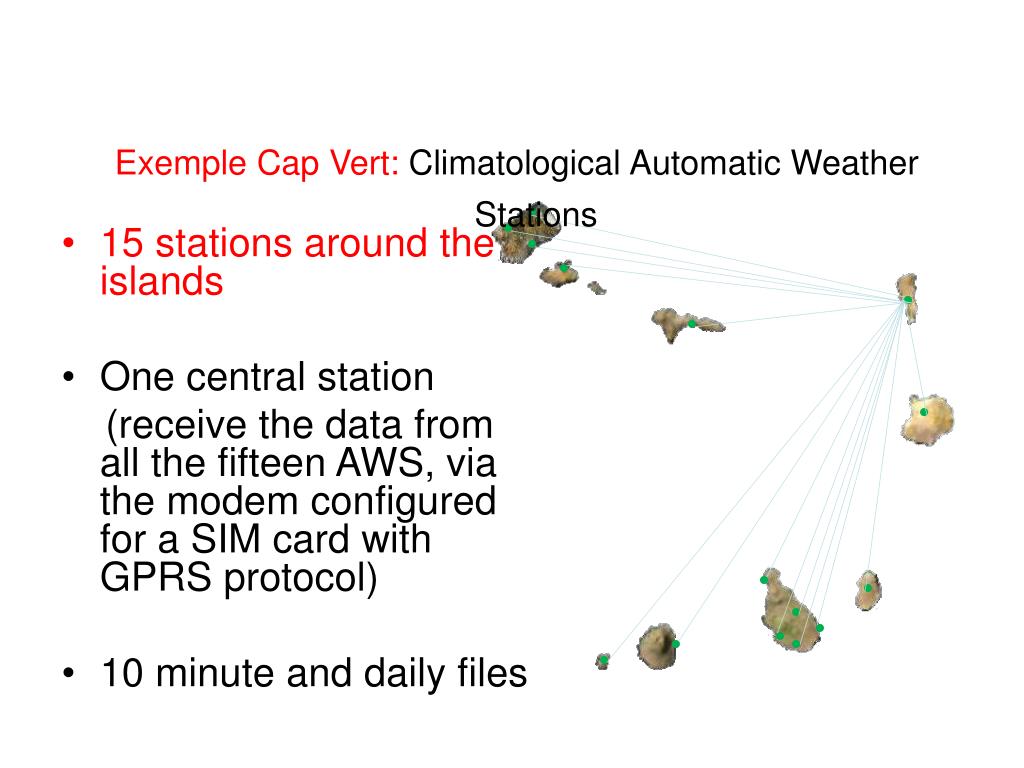 Exemple Cap Vert: Climatological Automatic Weather Stations

• 15 stations around the islands

• One central station
(receive the data from all the fifteen AWS, via the modem configured for a SIM card with GPRS protocol)

• 10 minute and daily files